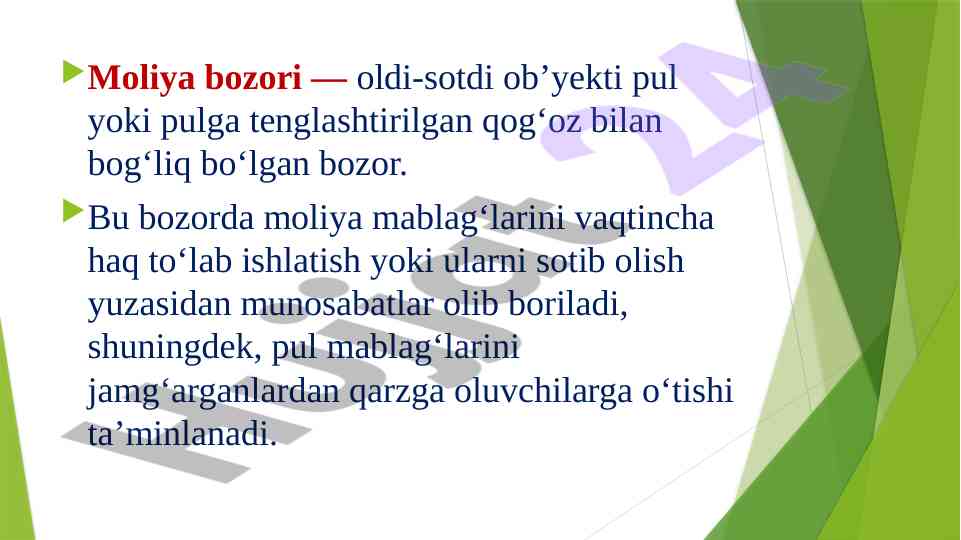 Moliya bozori — oldi-sotdi ob’yekti pul yoki pulga tenglashtirilgan qog‘oz bilan bog‘liq bo‘lgan bozor.

Bu bozorda moliya mablag‘larini vaqtincha haq to‘lab ishlatish yoki ularni sotib olish yuzasidan munosabatlar olib boriladi, shuningdek, pul mablag‘larini jamg‘arganlardan qarzga oluvchilarga o‘tishi ta’minlanadi.

Hujjat 24